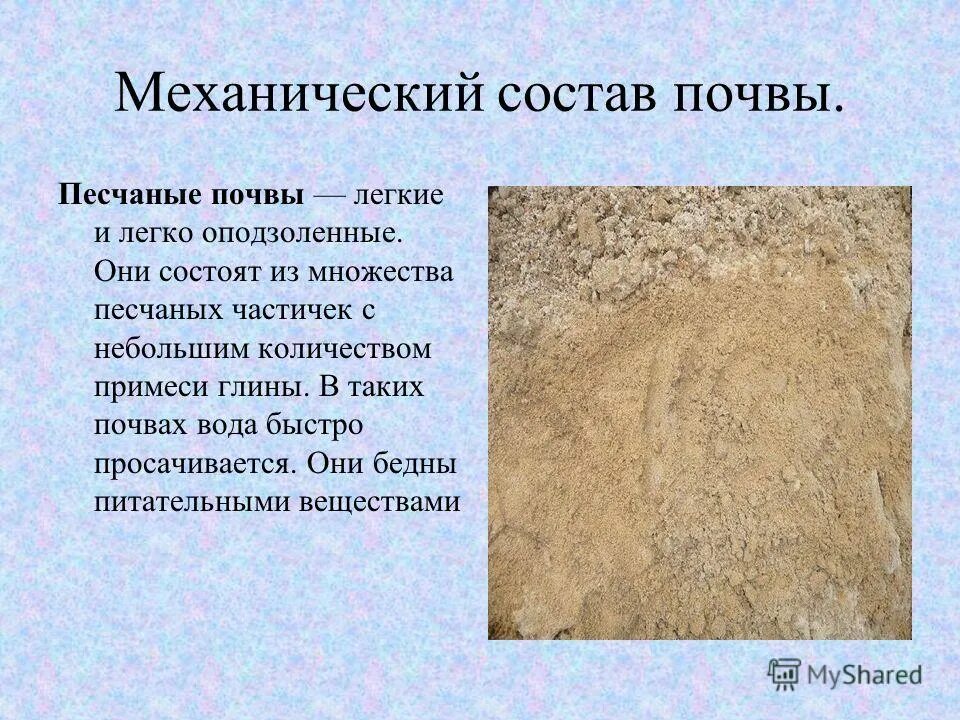 Механический состав почвы.

Песчаные почвы — легкие и легко оподзоленные. Они состоят из множества песчаных частичек с небольшим количеством примеси глины. В таких почвах вода быстро просачивается. Они бедны питательными веществами

MyShared